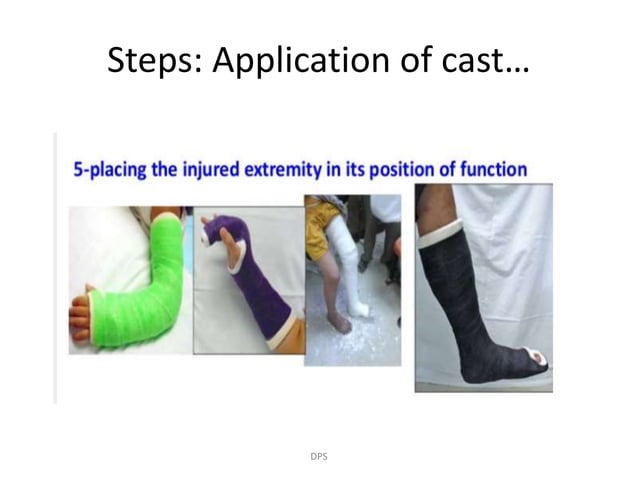 Steps: Application of cast…

5-placing the injured extremity in its position of function

DPS